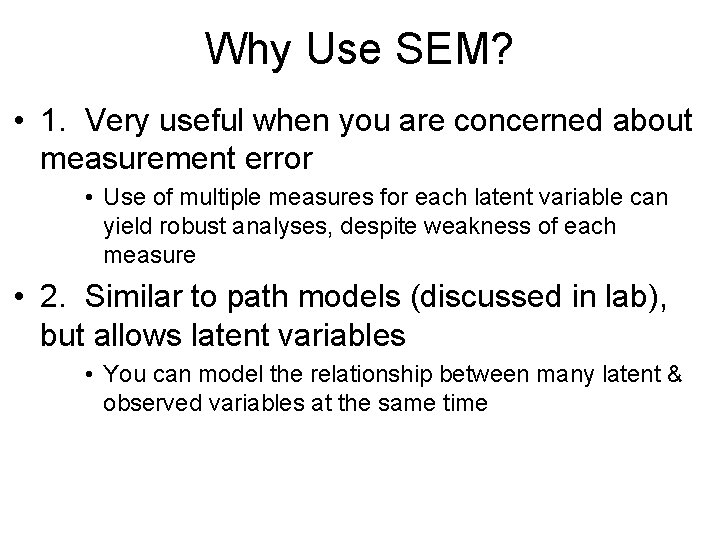 Why Use SEM?

• 1. Very useful when you are concerned about measurement error

• Use of multiple measures for each latent variable can yield robust analyses, despite weakness of each measure

• 2. Similar to path models (discussed in lab), but allows latent variables

• You can model the relationship between many latent & observed variables at the same time